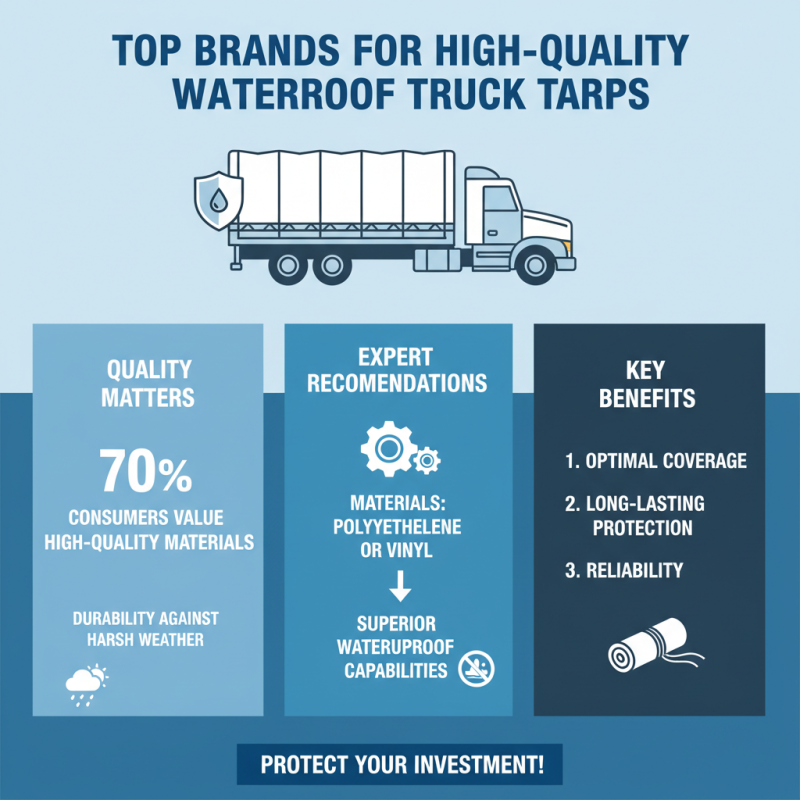 TOP BRANDS FOR HIGH-QUALITY WATERROOF TRUCK TARPS

QUALITY MATTERS

70%

CONSUMERS VALUE HIGH-QUALITY MATERIALS

DURABILITY AGAINST HARSH WEATHER

EXPERT RECOMENDATIONS

MATERIALS: POLYYETHELENE OR VINYL

SUPERIOR WATERUPROOF CAPABILITIES

KEY BENEFITS

1. OPTIMAL COVERAGE

2. LONG-LASTING PROTECTION

3. RELIABILITY

PROTECT YOUR INVESTMENT!